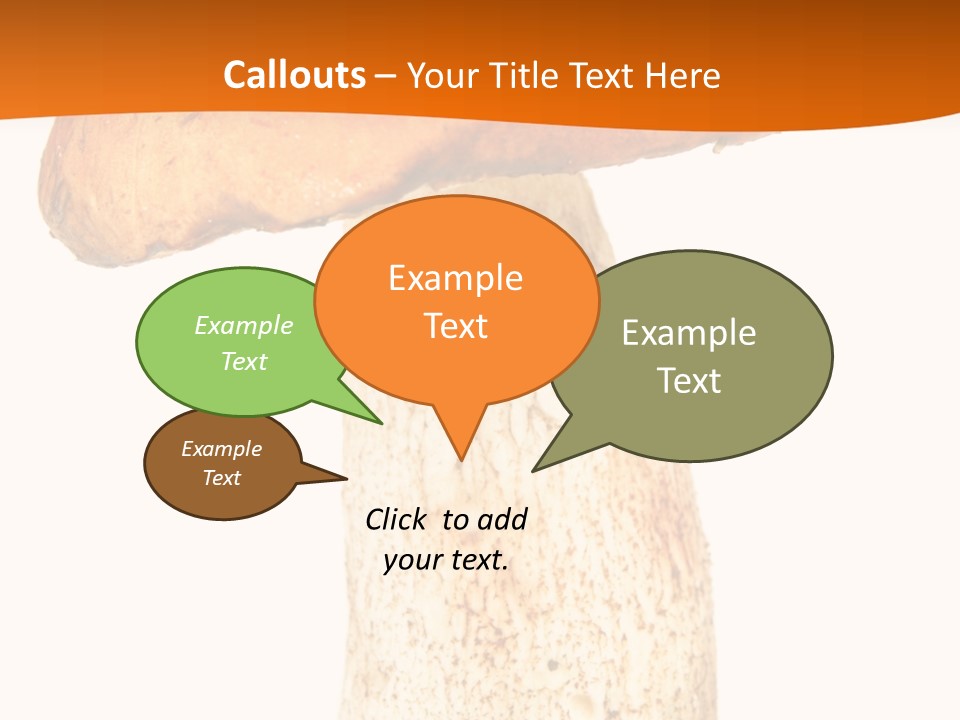 Callouts – Your Title Text Here

Example Text

Example Text

Example Text

Example Text

Click to add your text.